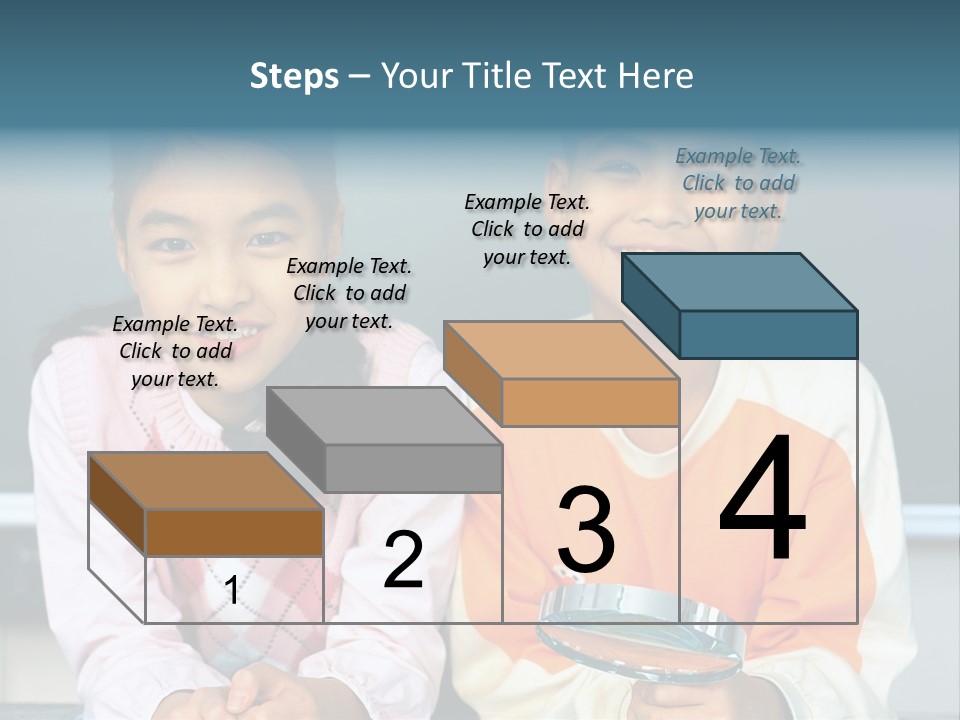 Steps – Your Title Text Here

Example Text. Click to add your text.

Example Text. Click to add your text.

Example Text. Click to add your text.

Example Text. Click to add your text.

1

2

3

4